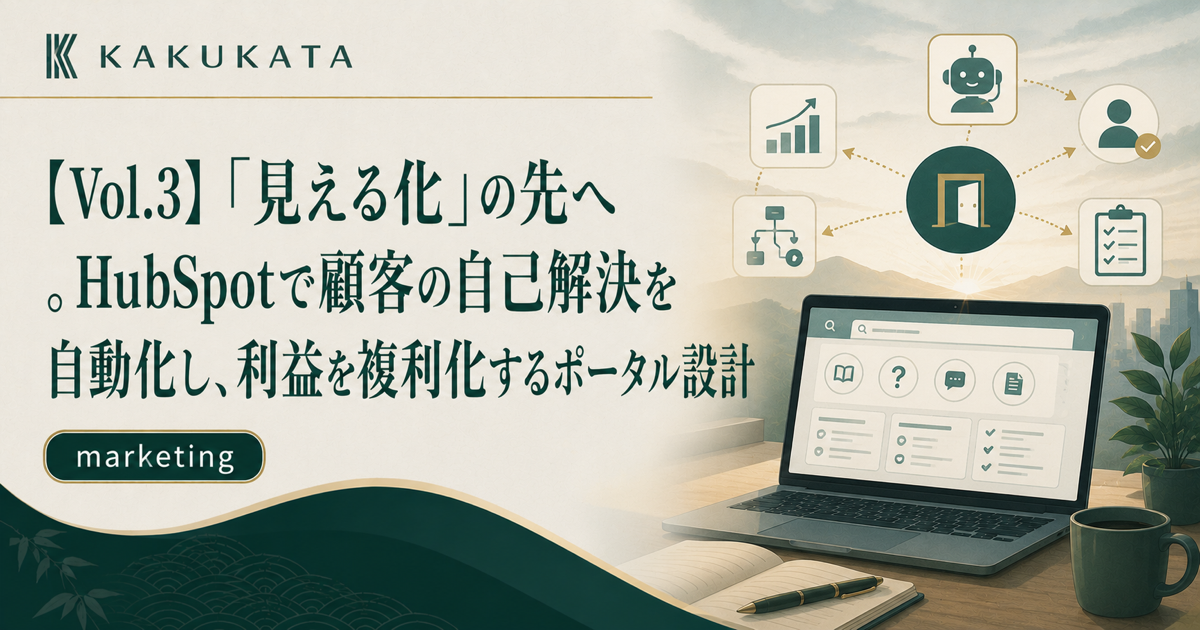 KAKUKATA

【Vol.3】「見える化」の先へ。HubSpotで顧客の自己解決を自動化し、利益を複利化するポータル設計

marketing